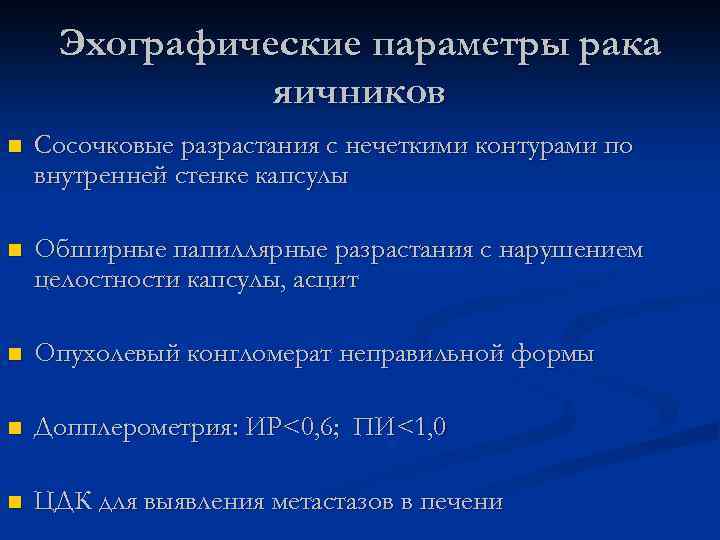 Эхографические параметры рака яичников

Сосочковые разрастания с нечеткими контурами по внутренней стенке капсулы

Обширные папиллярные разрастания с нарушением целостности капсулы, асцит

Опухолевый конгломерат неправильной формы

Допплерометрия: ИР<0,6; ПИ<1,0

ЦДК для выявления метастазов в печени